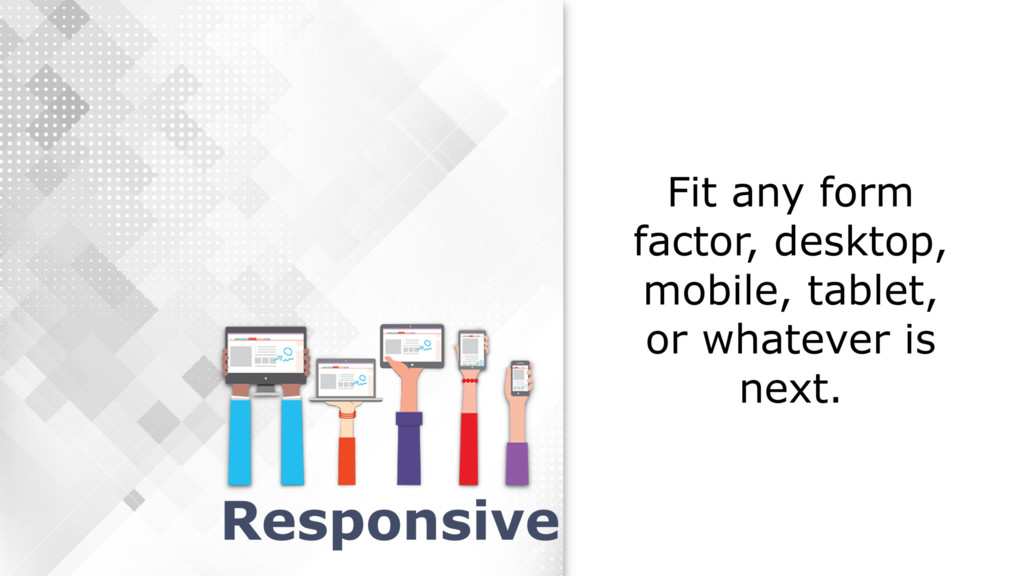 Responsive

Fit any form factor, desktop, mobile, tablet, or whatever is next.